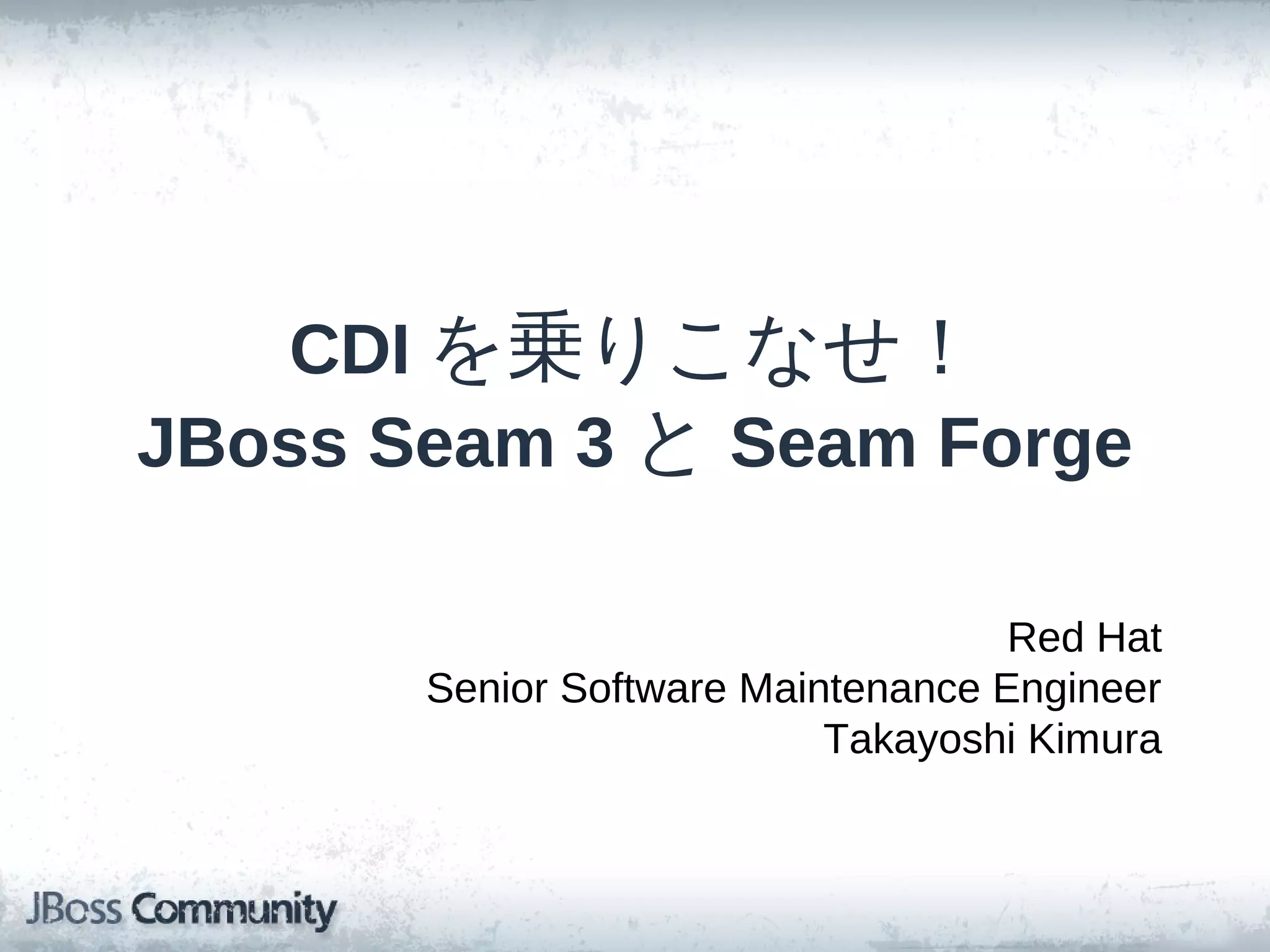 CDI を乗りこなせ！
JBoss Seam 3 と Seam Forge

Red Hat
Senior Software Maintenance Engineer
Takayoshi Kimura

JBoss Community